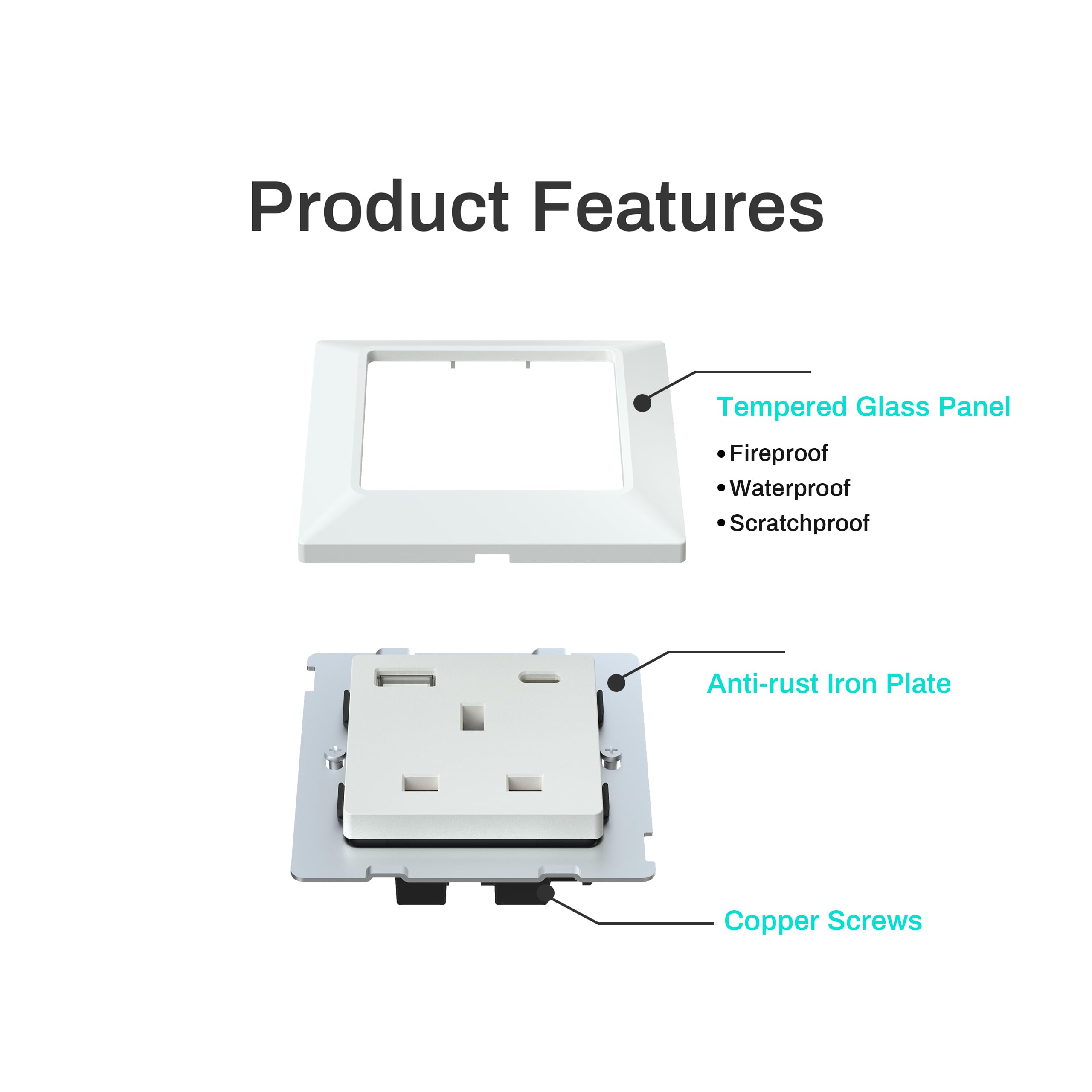 Product Features

Tempered Glass Panel

• Fireproof
• Waterproof
• Scratchproof

Anti-rust Iron Plate

Copper Screws